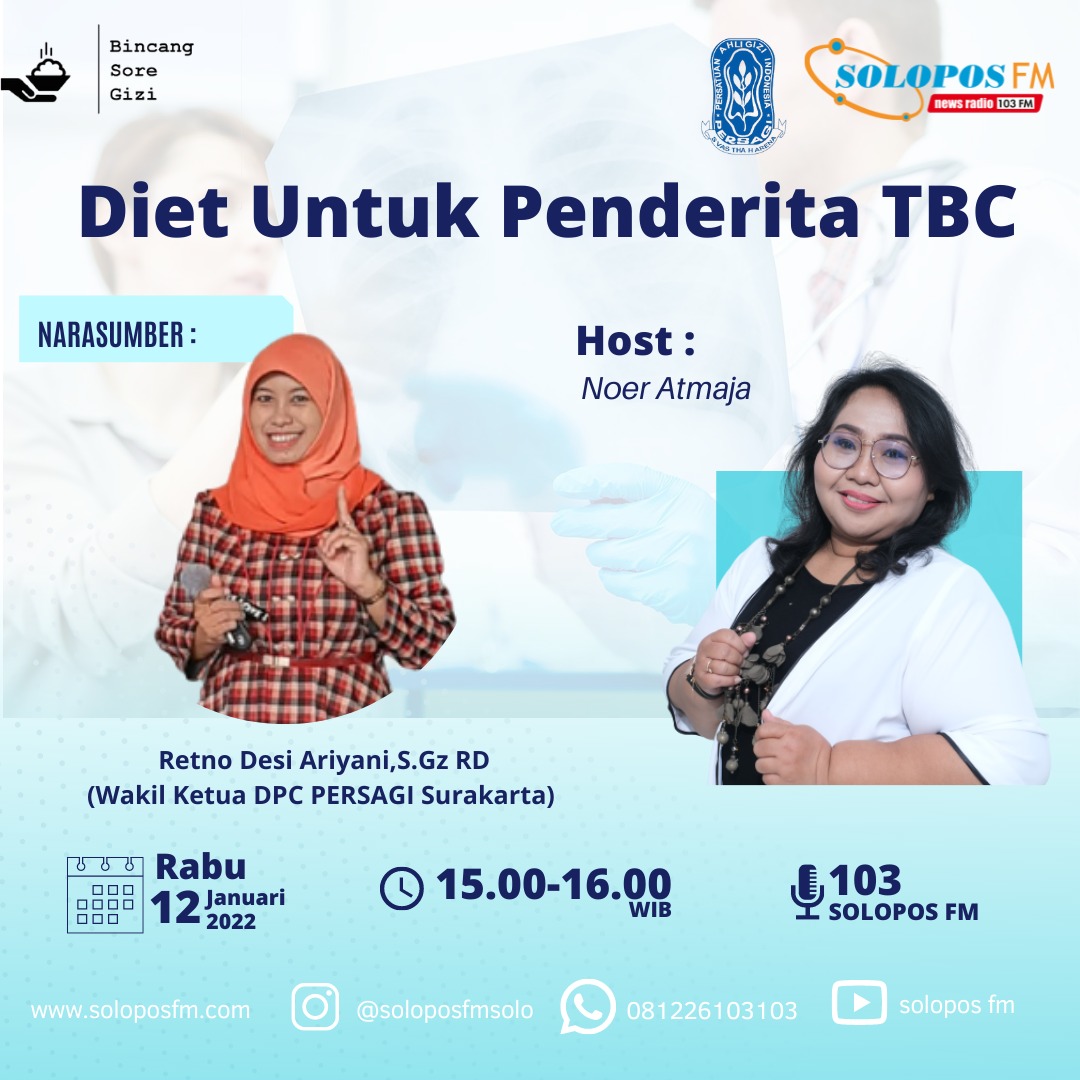 Bincang
Sore
Gizi

PERSATUAN AHLI GIZI INDONESIA
PERSAGI

SOLOPOS FM
news radio 103 FM

Diet Untuk Penderita TBC

NARASUMBER :

Host :
Noer Atmaja

Retno Desi Ariyani,S.Gz RD
(Wakil Ketua DPC PERSAGI Surakarta)

Rabu
12 Januari
2022

15.00-16.00
WIB

103
SOLOPOS FM

www.soloposfm.com

@soloposfmsolo

081226103103

solopos fm